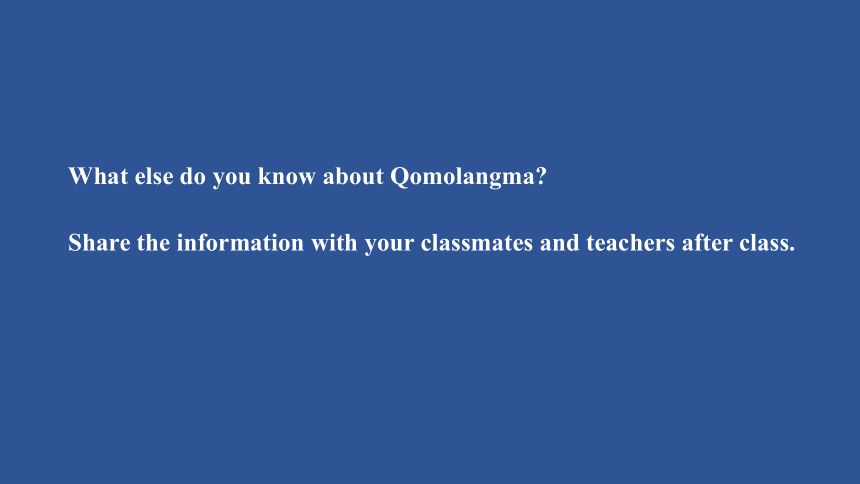 What else do you know about Qomolangma?

Share the information with your classmates and teachers after class.